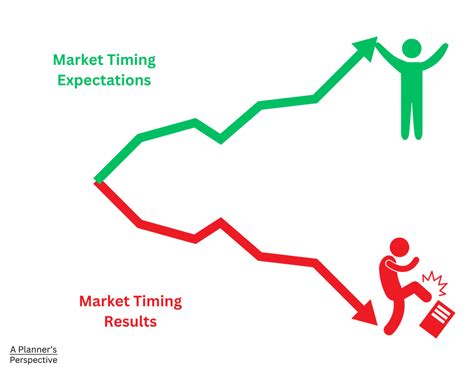 Market Timing
Expectations

Market Timing
Results

A Planner's
Perspective